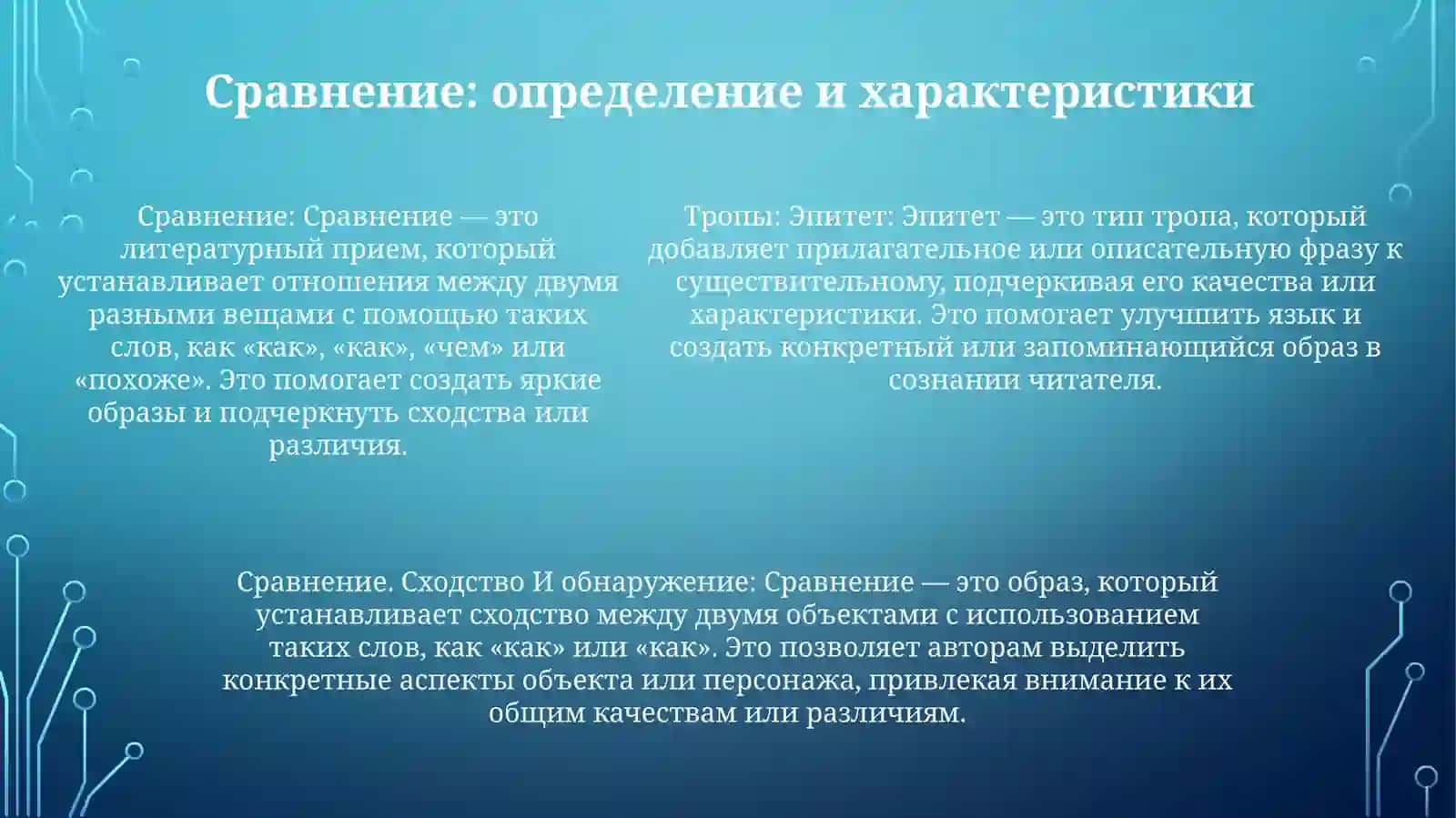 Сравнение: определение и характеристики

Сравнение: Сравнение — это литературный прием, который устанавливает отношения между двумя разными вещами с помощью таких слов, как «как», «как», «чем» или «похоже». Это помогает создать яркие образы и подчеркнуть сходства или различия.

Тропы: Эпитет: Эпитет — это тип тропа, который добавляет прилагательное или описательную фразу к существительному, подчеркивая его качества или характеристики. Это помогает улучшить язык и создать конкретный или запоминающийся образ в сознании читателя.

Сравнение. Сходство И обнаружение: Сравнение — это образ, который устанавливает сходство между двумя объектами с использованием таких слов, как «как» или «как». Это позволяет авторам выделить конкретные аспекты объекта или персонажа, привлекая внимание к их общим качествам или различиям.